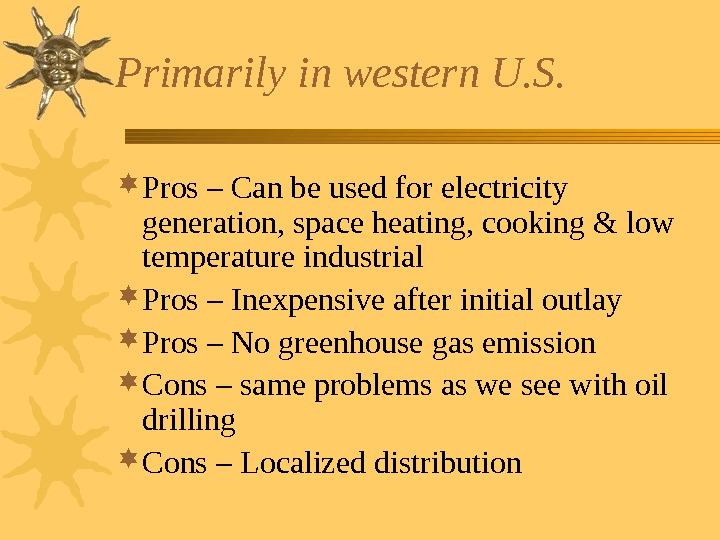 Primarily in western U.S.

Pros – Can be used for electricity generation, space heating, cooking & low temperature industrial

Pros – Inexpensive after initial outlay

Pros – No greenhouse gas emission

Cons – same problems as we see with oil drilling

Cons – Localized distribution